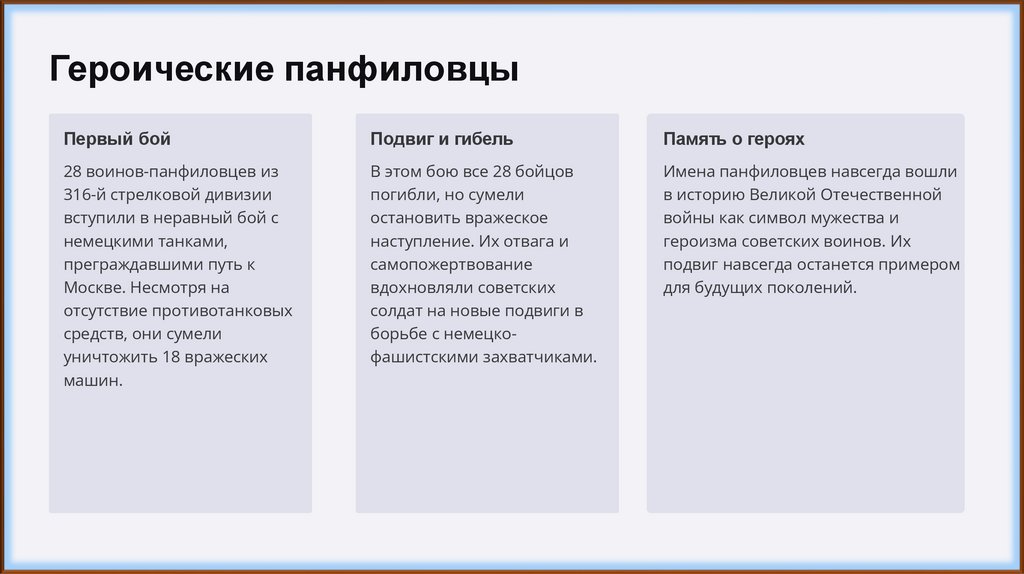 Героические панфиловцы

Первый бой

28 воинов-панфиловцев из 316-й стрелковой дивизии вступили в неравный бой с немецкими танками, преграждавшими путь к Москве. Несмотря на отсутствие противотанковых средств, они сумели уничтожить 18 вражеских машин.

Подвиг и гибель

В этом бою все 28 бойцов погибли, но сумели остановить вражеское наступление. Их отвага и самопожертвование вдохновляли советских солдат на новые подвиги в борьбе с немецко-фашистскими захватчиками.

Память о героях

Имена панфиловцев навсегда вошли в историю Великой Отечественной войны как символ мужества и героизма советских воинов. Их подвиг навсегда останется примером для будущих поколений.